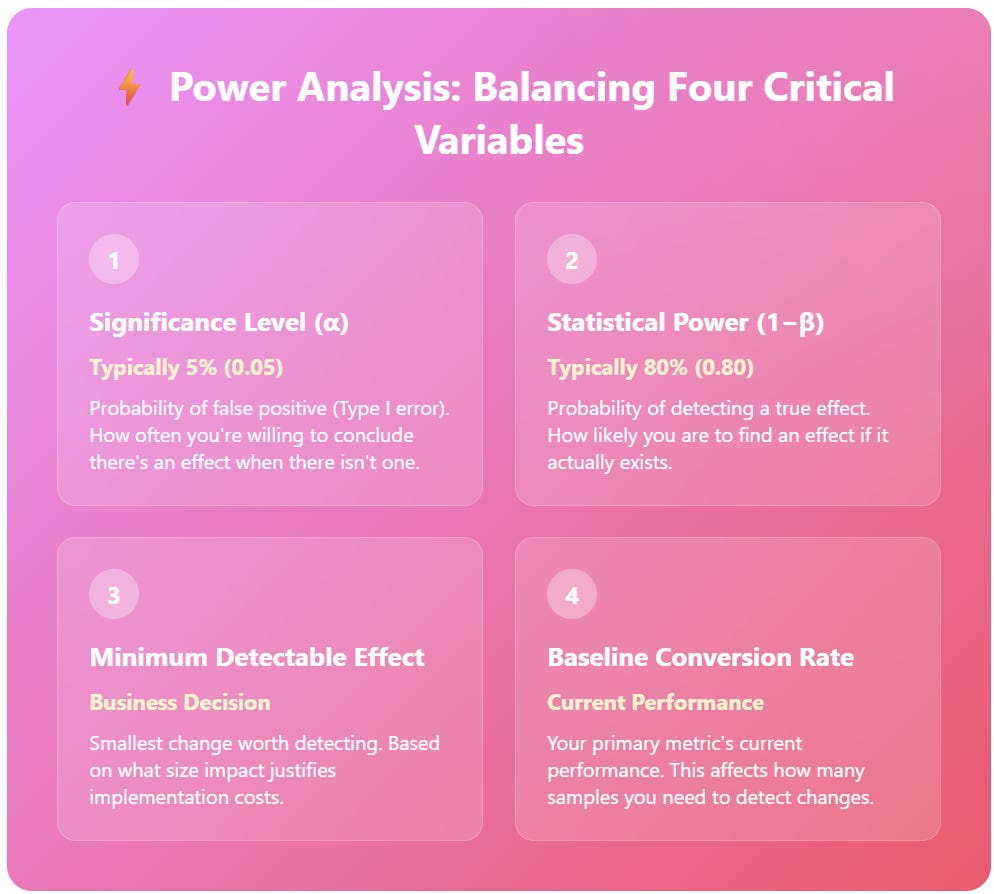 ⚡ Power Analysis: Balancing Four Critical Variables

1

Significance Level (α)

Typically 5% (0.05)

Probability of false positive (Type I error). How often you're willing to conclude there's an effect when there isn't one.

2

Statistical Power (1−β)

Typically 80% (0.80)

Probability of detecting a true effect. How likely you are to find an effect if it actually exists.

3

Minimum Detectable Effect

Business Decision

Smallest change worth detecting. Based on what size impact justifies implementation costs.

4

Baseline Conversion Rate

Current Performance

Your primary metric's current performance. This affects how many samples you need to detect changes.